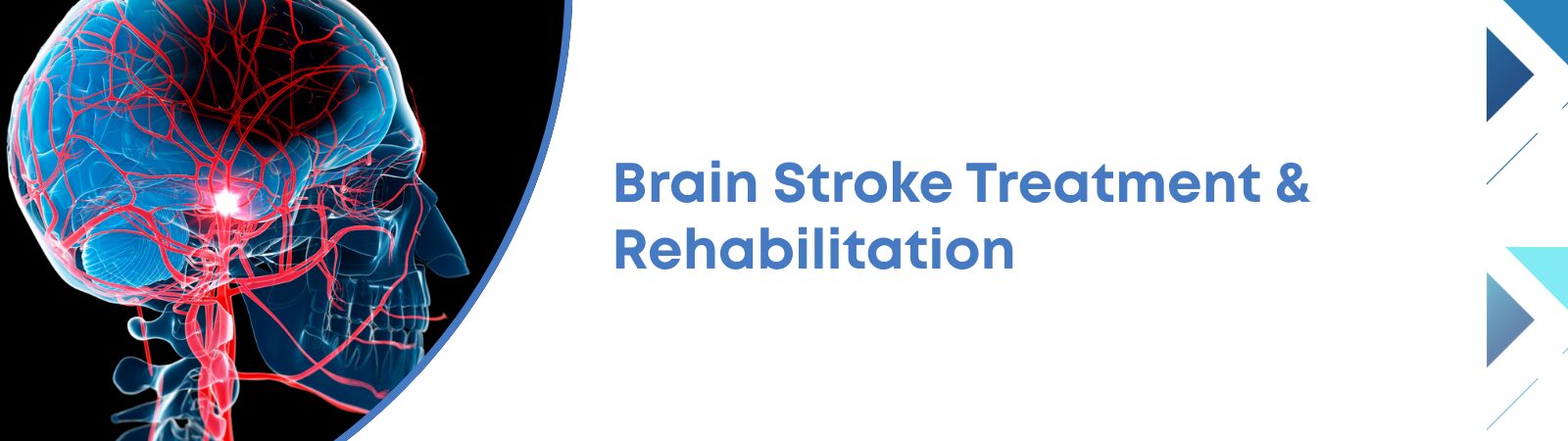 Brain Stroke Treatment & Rehabilitation